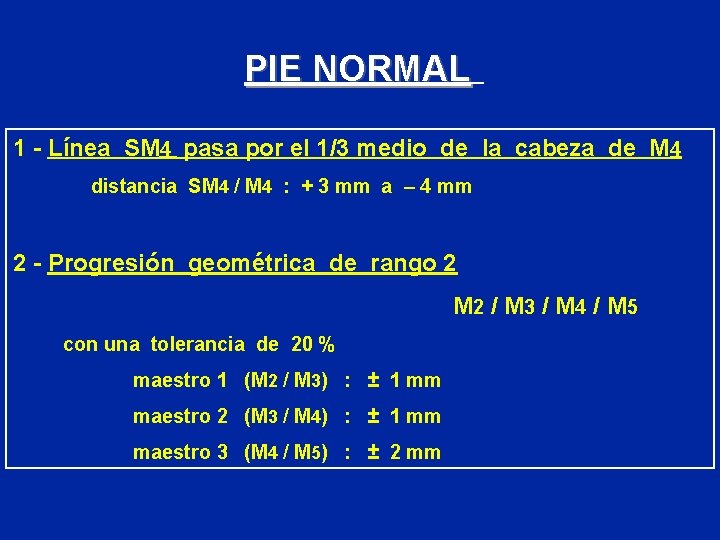 PIE NORMAL

1 - Línea SM4 pasa por el 1/3 medio de la cabeza de M4

distancia SM4 / M4 : + 3 mm a – 4 mm

2 - Progresión geométrica de rango 2

M2 / M3 / M4 / M5

con una tolerancia de 20 %

maestro 1 (M2 / M3) : ± 1 mm

maestro 2 (M3 / M4) : ± 1 mm

maestro 3 (M4 / M5) : ± 2 mm